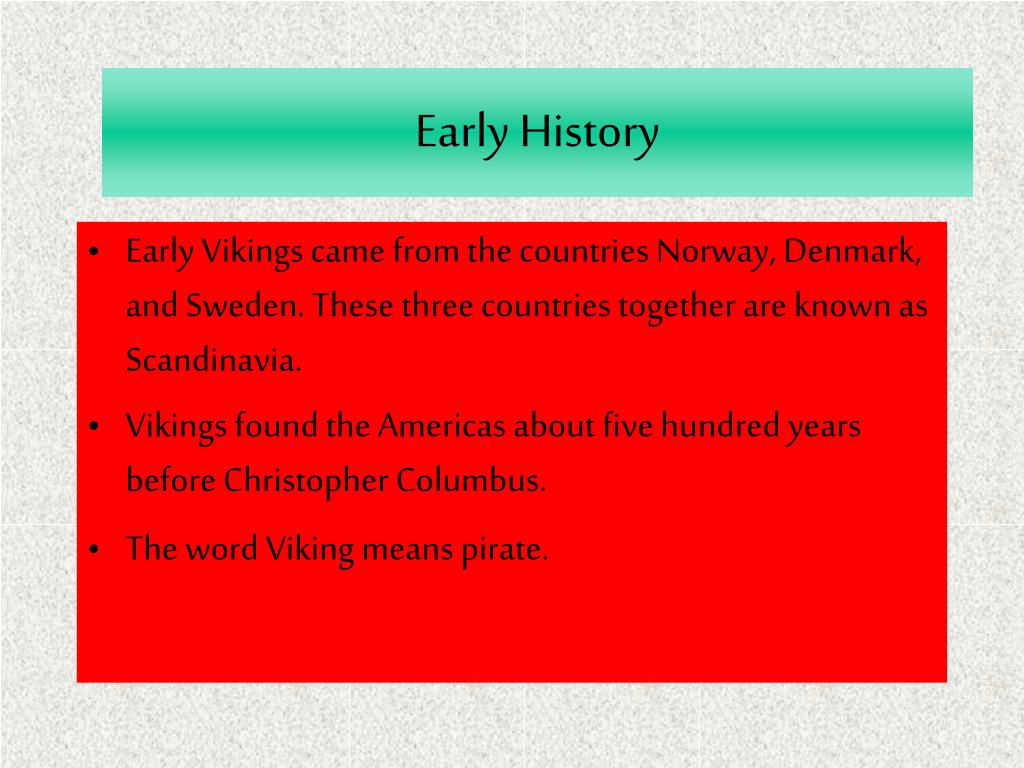 Early History

• Early Vikings came from the countries Norway, Denmark, and Sweden. These three countries together are known as Scandinavia.

• Vikings found the Americas about five hundred years before Christopher Columbus.

• The word Viking means pirate.